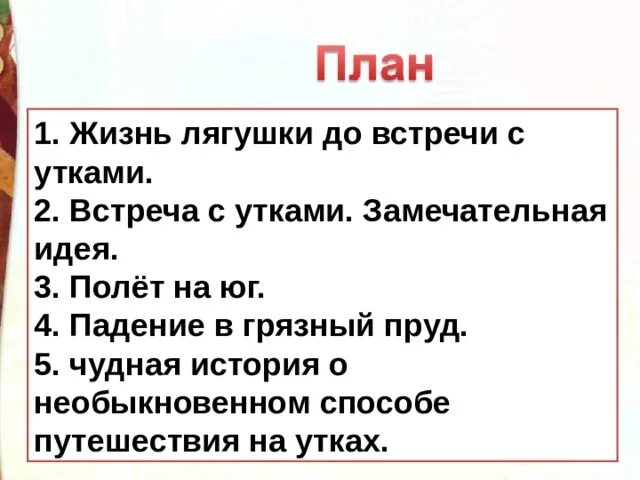 План

1. Жизнь лягушки до встречи с утками.
2. Встреча с утками. Замечательная идея.
3. Полёт на юг.
4. Падение в грязный пруд.
5. чудная история о необыкновенном способе путешествия на утках.